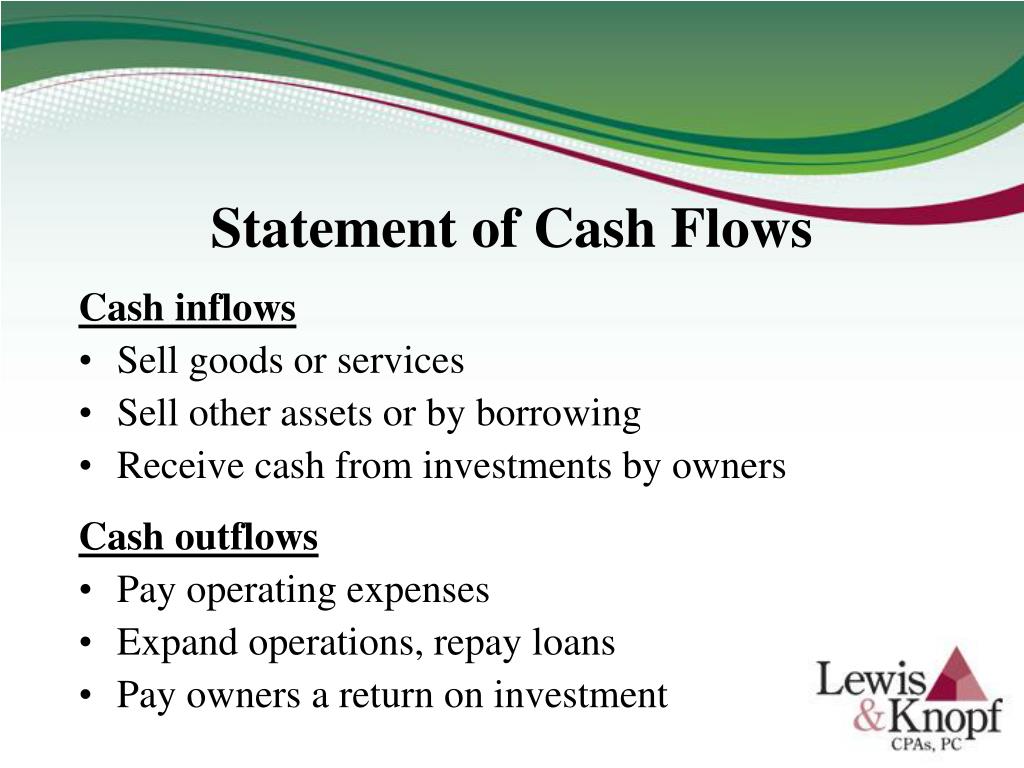 Statement of Cash Flows

Cash inflows
• Sell goods or services
• Sell other assets or by borrowing
• Receive cash from investments by owners

Cash outflows
• Pay operating expenses
• Expand operations, repay loans
• Pay owners a return on investment

Lewis & Knopf CPAs, PC